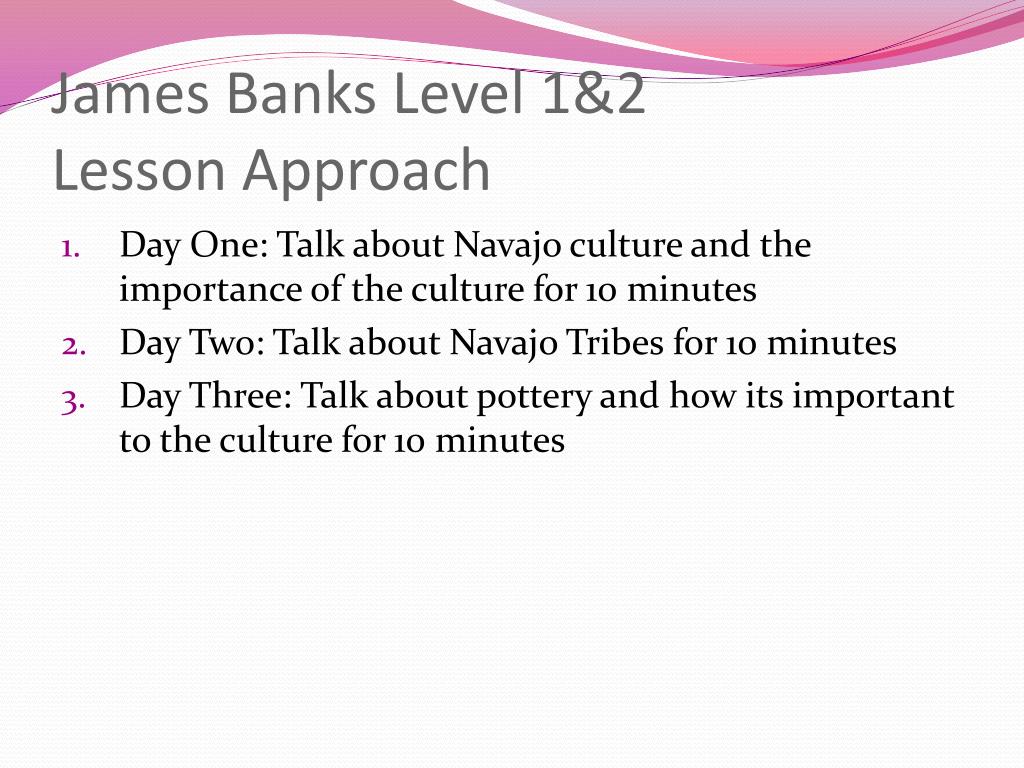 James Banks Level 1&2
Lesson Approach

1. Day One: Talk about Navajo culture and the importance of the culture for 10 minutes
2. Day Two: Talk about Navajo Tribes for 10 minutes
3. Day Three: Talk about pottery and how its important to the culture for 10 minutes